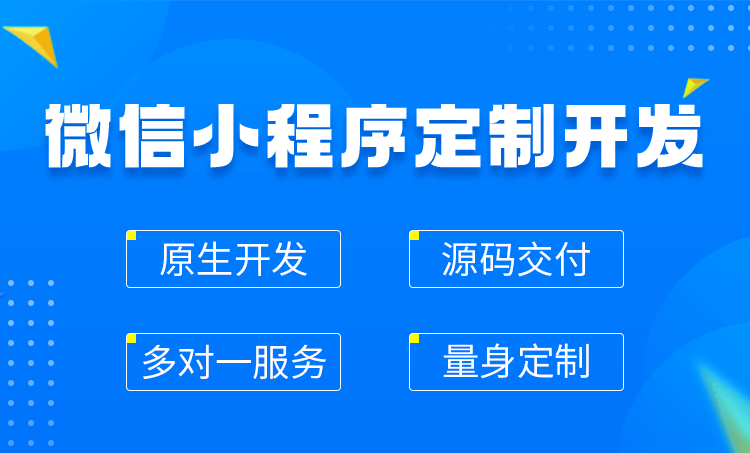 微信小程序定制开发

原生开发

源码交付

多对一服务

量身定制